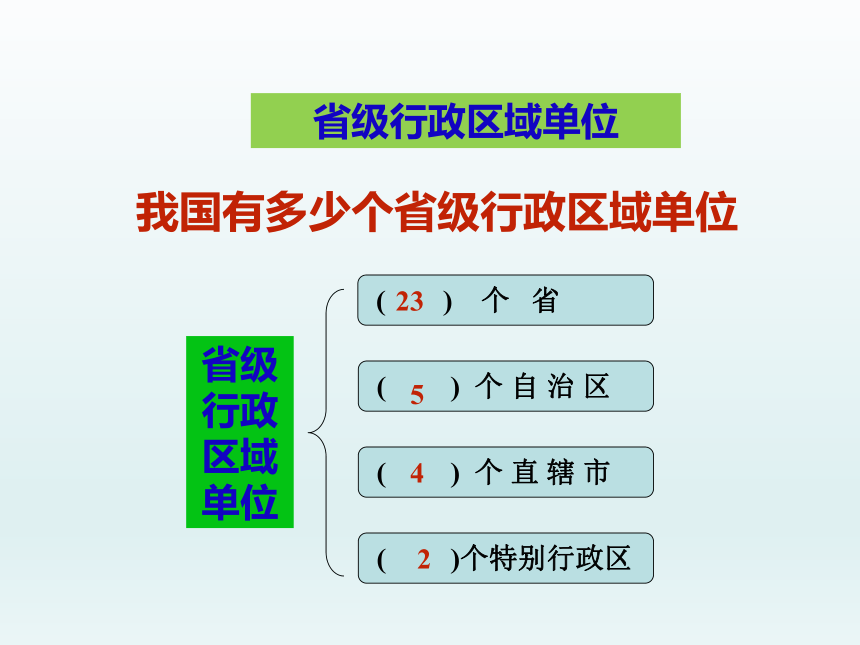 省级行政区域单位

我国有多少个省级行政区域单位

省级行政区域单位

( 23 ) 个 省

( 5 ) 个 自 治 区

( 4 ) 个 直 辖 市

( 2 )个特别行政区